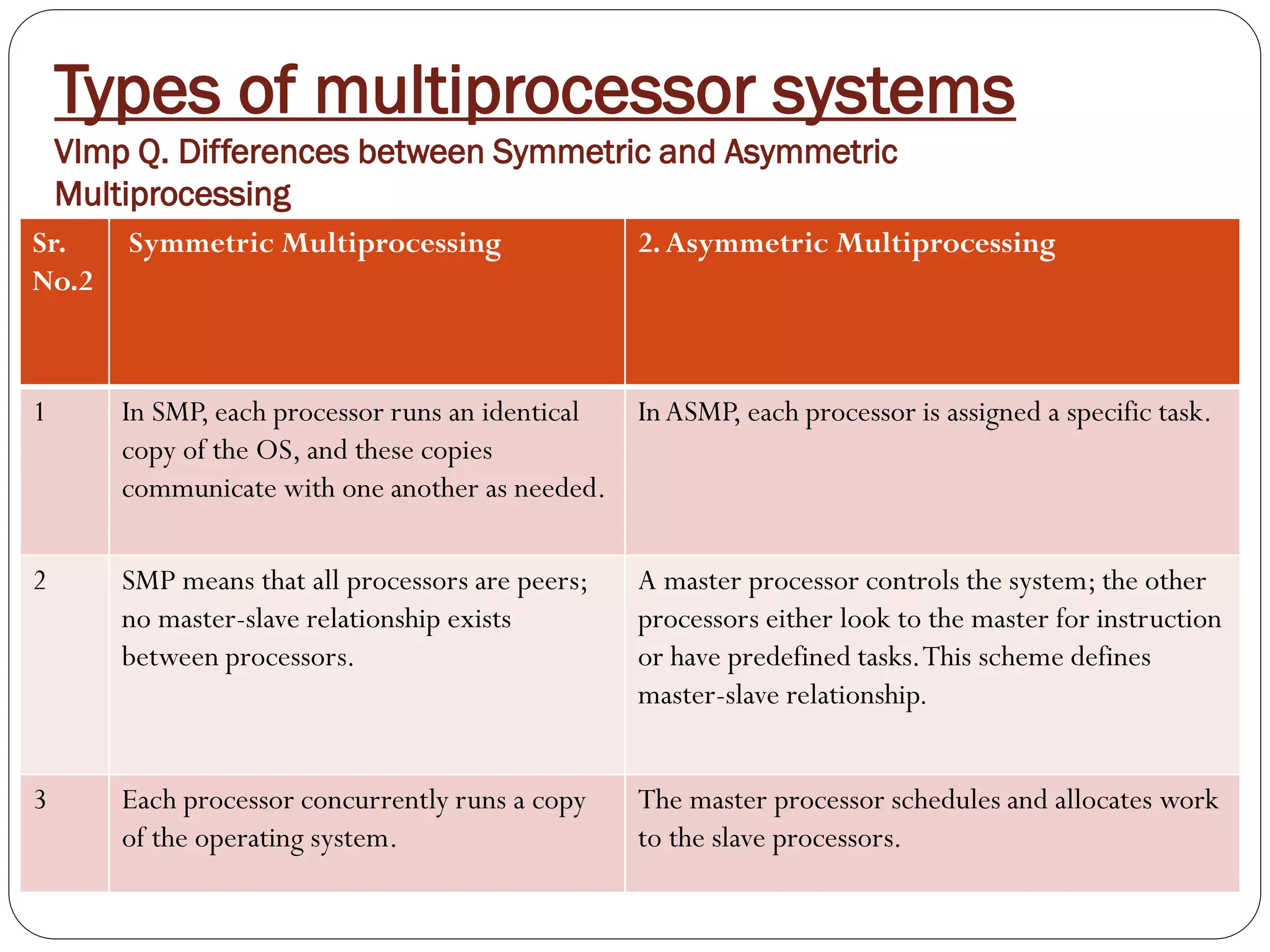 Types of multiprocessor systems

VImp Q. Differences between Symmetric and Asymmetric Multiprocessing

| Sr. No.2 | Symmetric Multiprocessing | 2. Asymmetric Multiprocessing |
|---|---|---|
| 1 | In SMP, each processor runs an identical copy of the OS, and these copies communicate with one another as needed. | In ASMP, each processor is assigned a specific task. |
| 2 | SMP means that all processors are peers; no master-slave relationship exists between processors. | A master processor controls the system; the other processors either look to the master for instruction or have predefined tasks. This scheme defines master-slave relationship. |
| 3 | Each processor concurrently runs a copy of the operating system. | The master processor schedules and allocates work to the slave processors. |